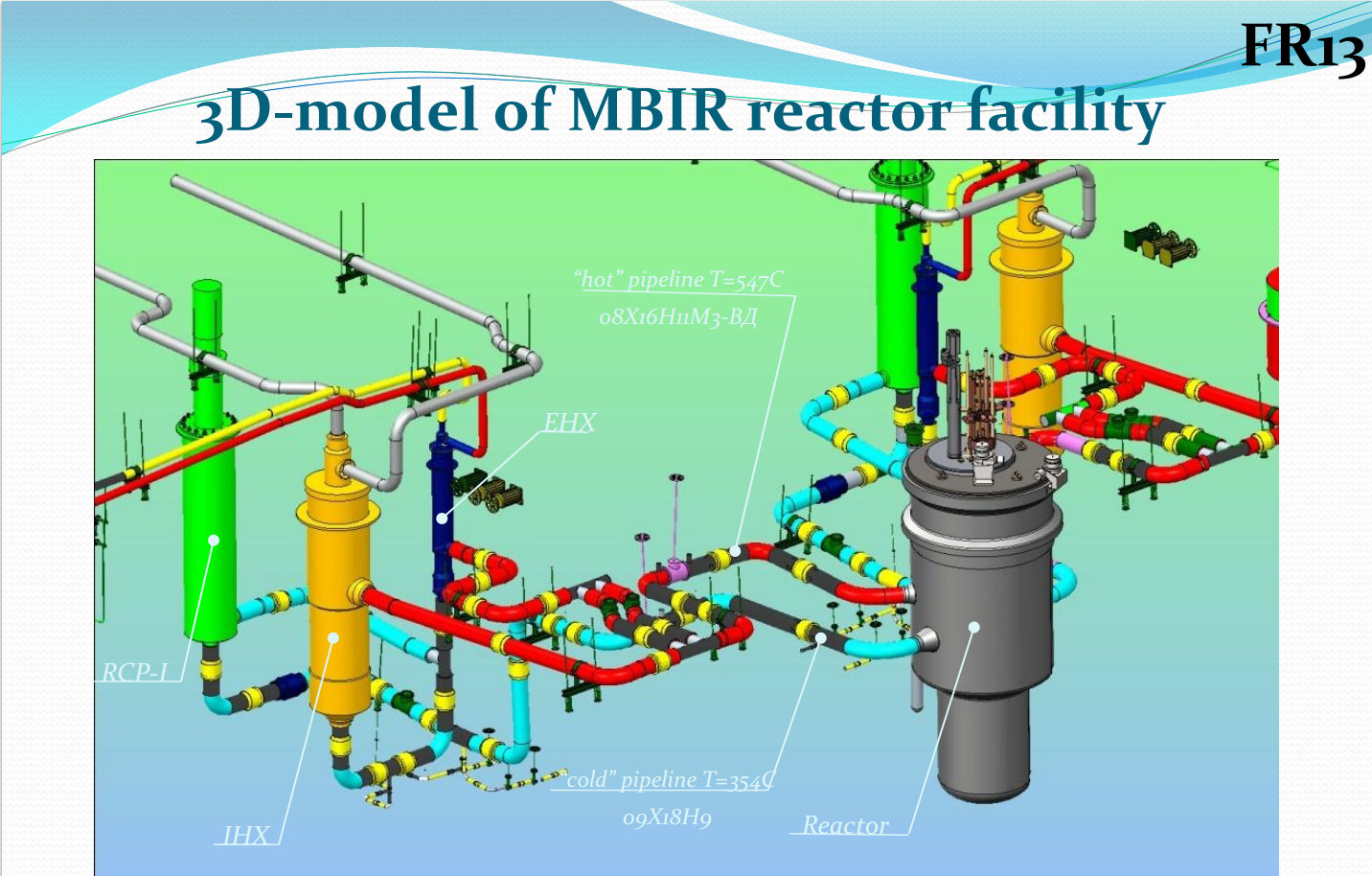 FR13

3D-model of MBIR reactor facility

"hot" pipeline T=547C

08Х16Н11М3-ВД

EHX

RCP-I

IHX

"cold" pipeline T=354C

09Х18Н9

Reactor